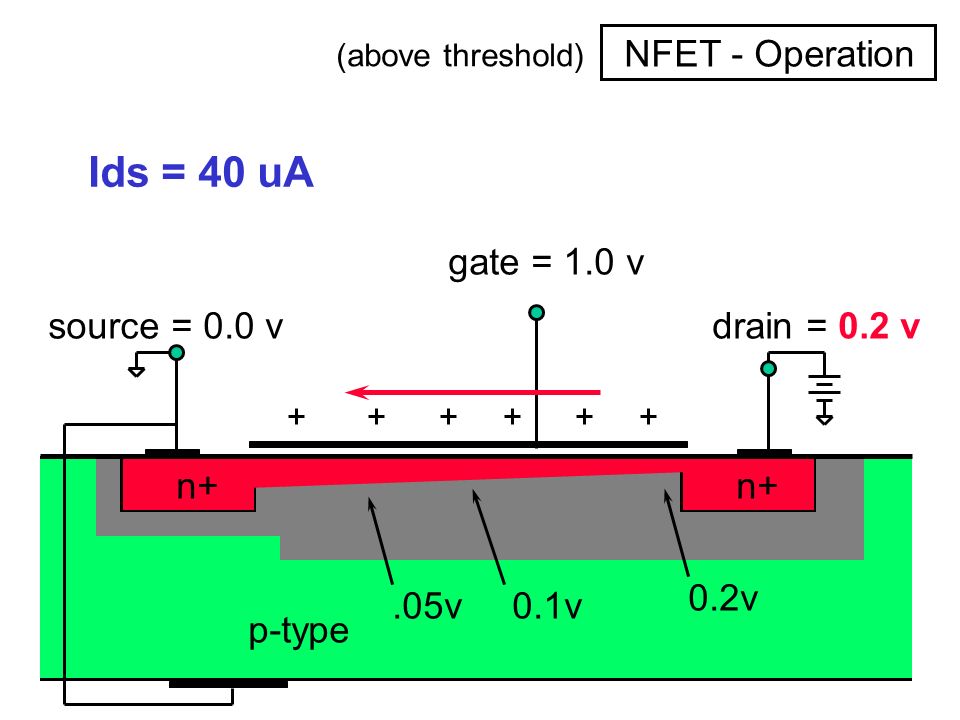 (above threshold) NFET - Operation

Ids = 40 uA

gate = 1.0 v

source = 0.0 v

drain = 0.2 v

+ + + + + +

n+

n+

.05v

0.1v

0.2v

p-type